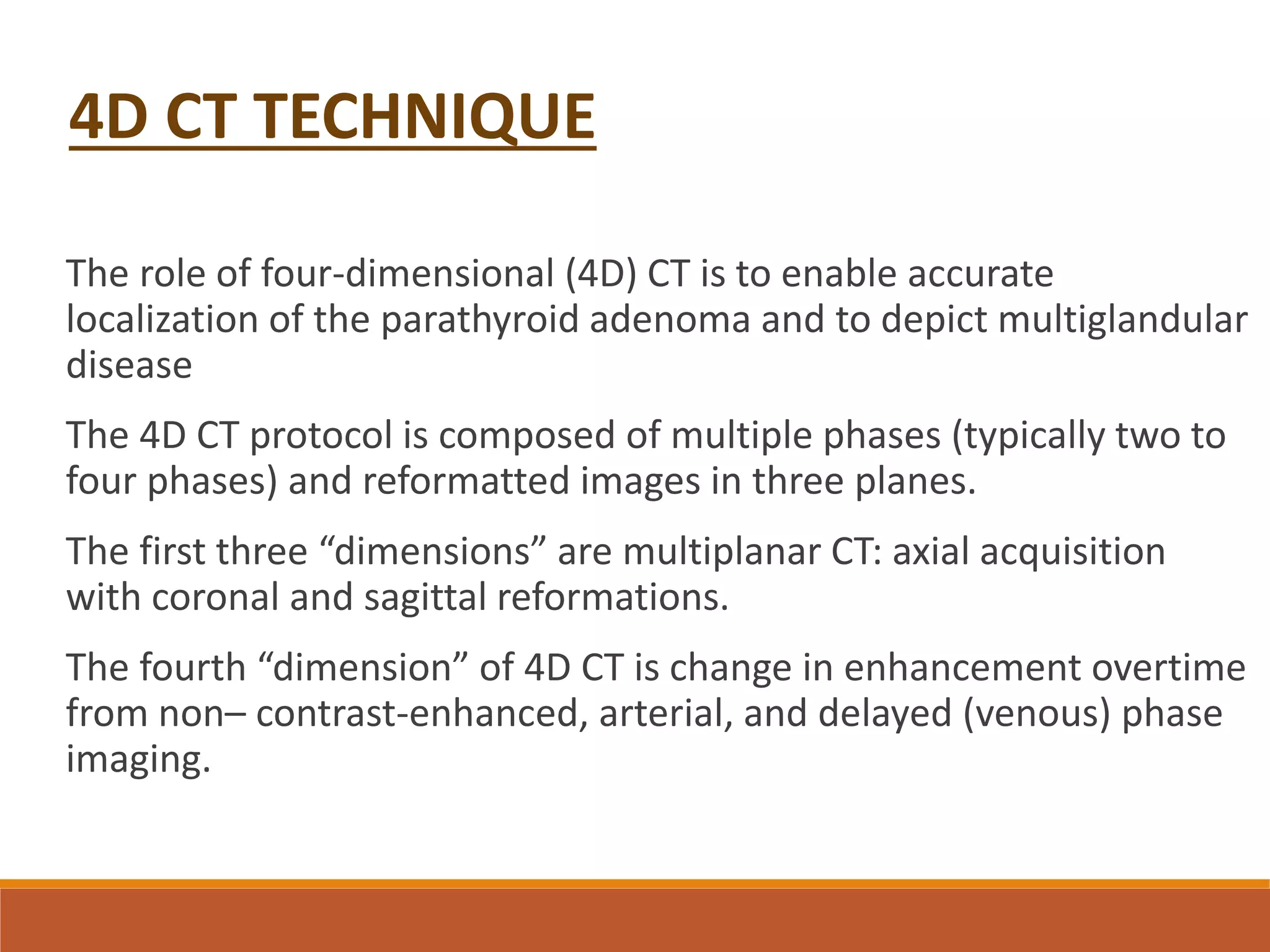 4D CT TECHNIQUE

The role of four-dimensional (4D) CT is to enable accurate localization of the parathyroid adenoma and to depict multiglandular disease

The 4D CT protocol is composed of multiple phases (typically two to four phases) and reformatted images in three planes.

The first three “dimensions” are multiplanar CT: axial acquisition with coronal and sagittal reformations.

The fourth “dimension” of 4D CT is change in enhancement overtime from non– contrast-enhanced, arterial, and delayed (venous) phase imaging.